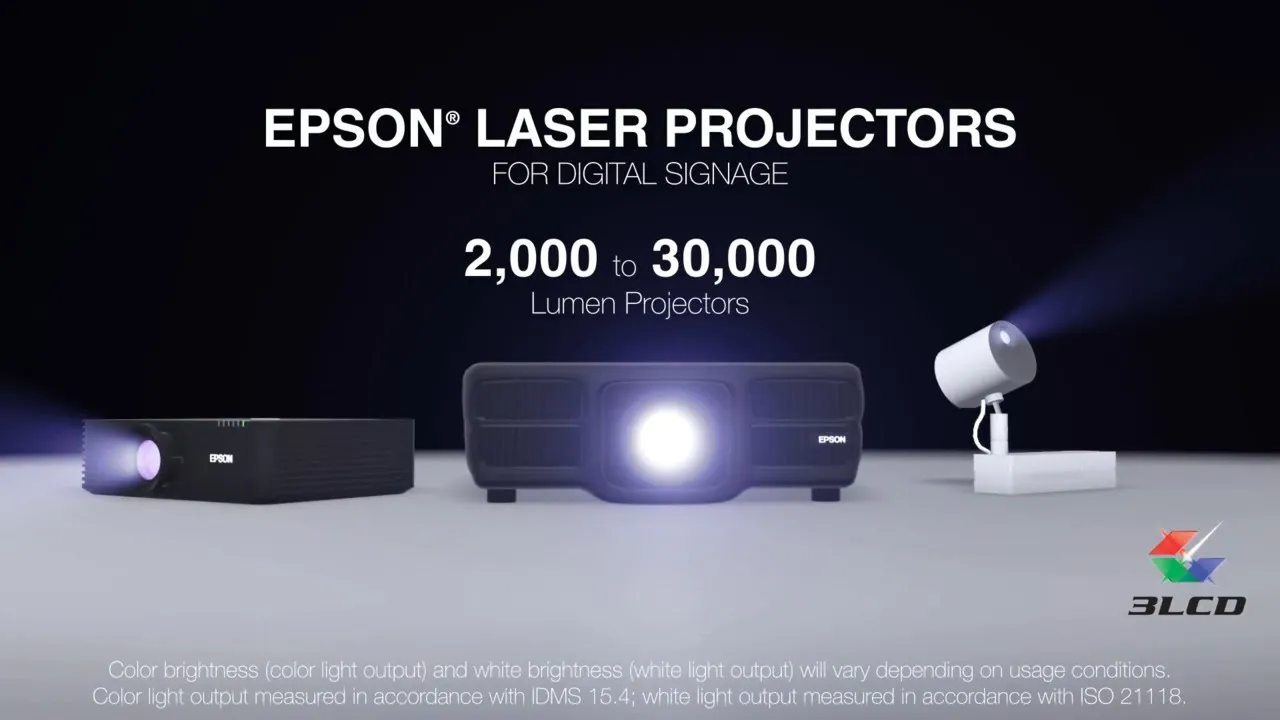 EPSON® LASER PROJECTORS
FOR DIGITAL SIGNAGE

2,000 to 30,000
Lumen Projectors

EPSON

EPSON

3LCD

Color brightness (color light output) and white brightness (white light output) will vary depending on usage conditions. Color light output measured in accordance with IDMS 15.4; white light output measured in accordance with ISO 21118.